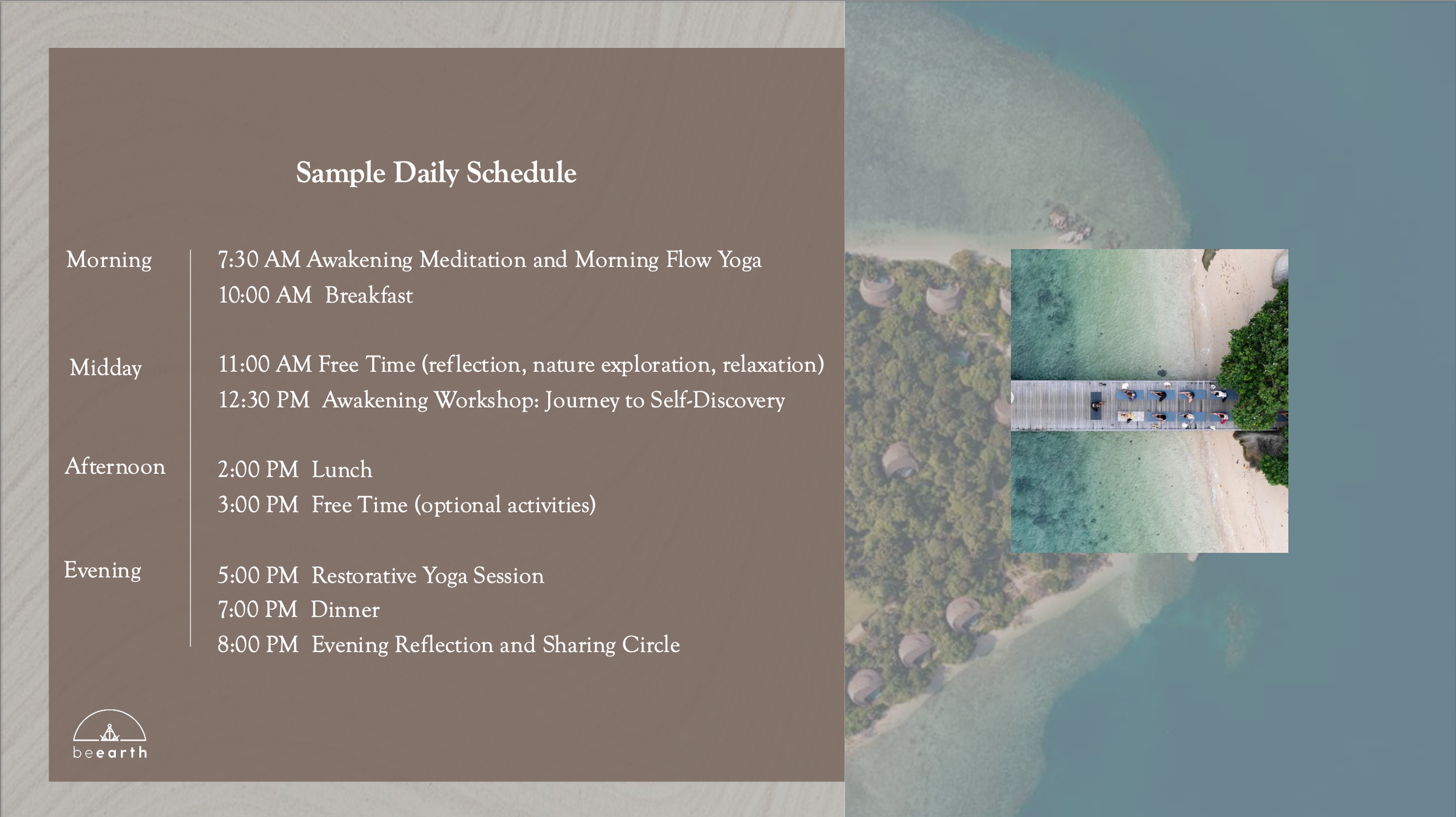 Sample Daily Schedule

Morning

7:30 AM Awakening Meditation and Morning Flow Yoga
10:00 AM Breakfast

Midday

11:00 AM Free Time (reflection, nature exploration, relaxation)
12:30 PM Awakening Workshop: Journey to Self-Discovery

Afternoon

2:00 PM Lunch
3:00 PM Free Time (optional activities)

Evening

5:00 PM Restorative Yoga Session
7:00 PM Dinner
8:00 PM Evening Reflection and Sharing Circle

beearth